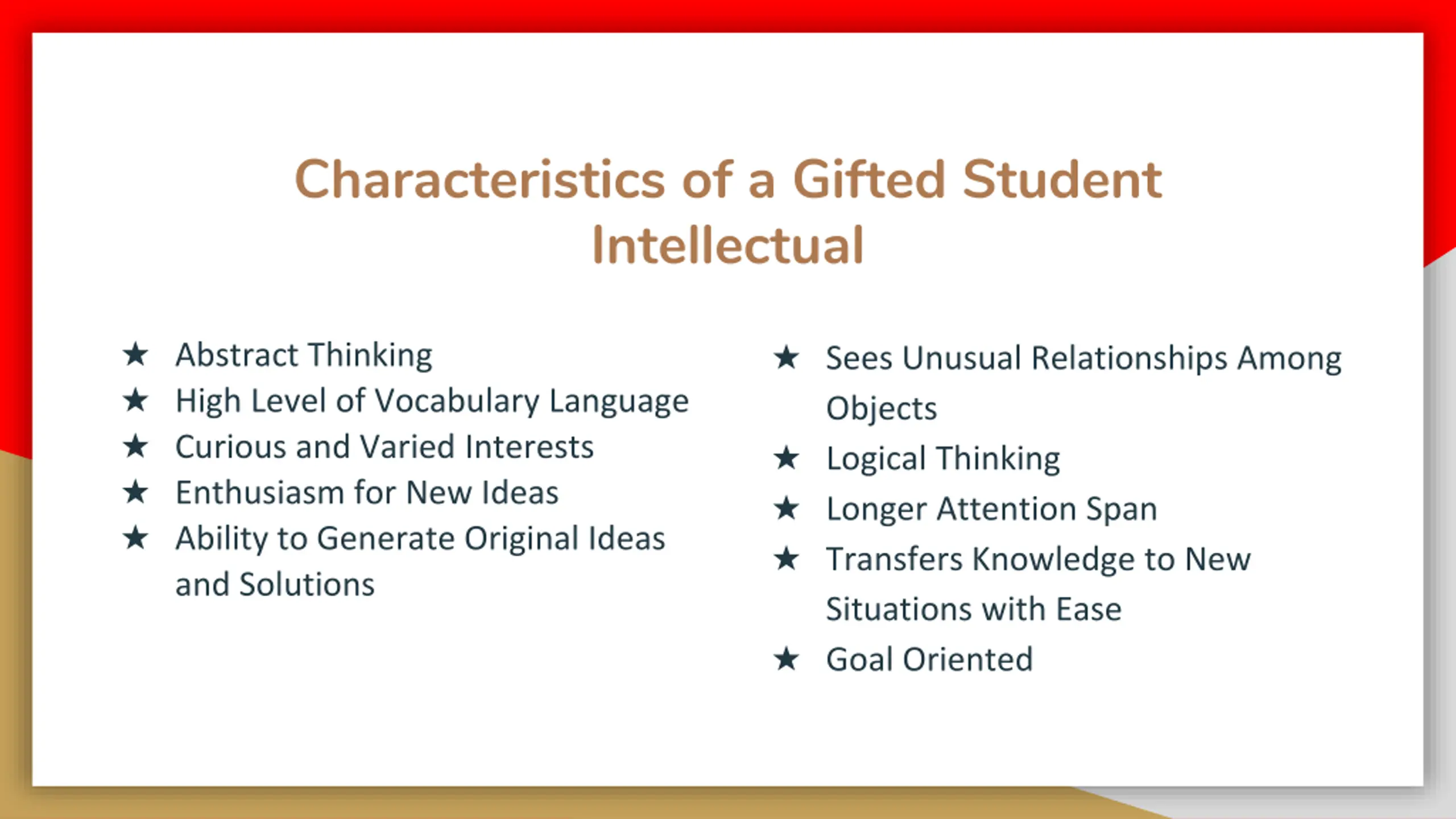 Characteristics of a Gifted Student
Intellectual

★ Abstract Thinking
★ High Level of Vocabulary Language
★ Curious and Varied Interests
★ Enthusiasm for New Ideas
★ Ability to Generate Original Ideas and Solutions

★ Sees Unusual Relationships Among Objects
★ Logical Thinking
★ Longer Attention Span
★ Transfers Knowledge to New Situations with Ease
★ Goal Oriented